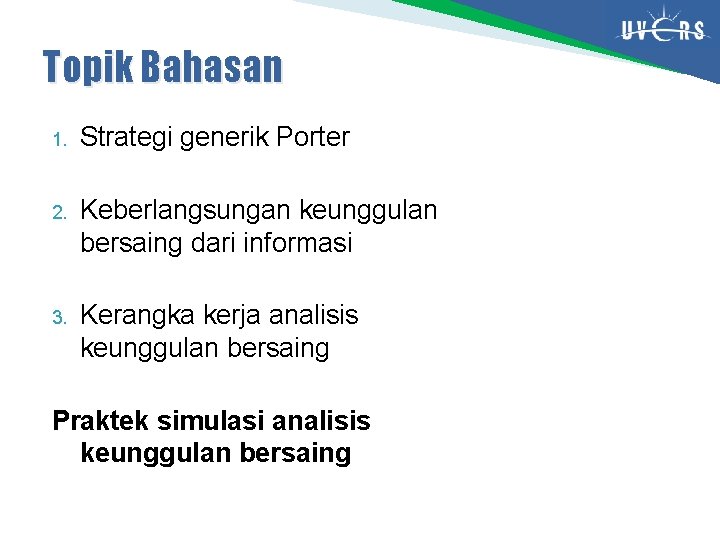 UVERS

Topik Bahasan

1. Strategi generik Porter

2. Keberlangsungan keunggulan bersaing dari informasi

3. Kerangka kerja analisis keunggulan bersaing

Praktek simulasi analisis keunggulan bersaing